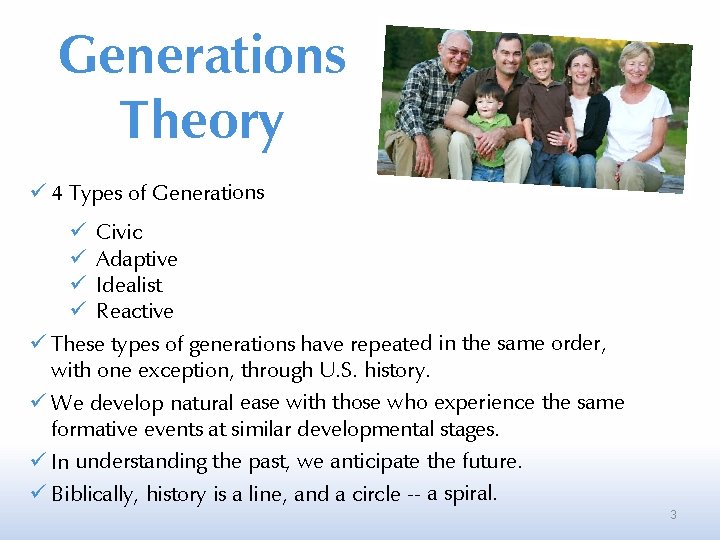 Generations Theory

✓ 4 Types of Generations

✓ Civic
✓ Adaptive
✓ Idealist
✓ Reactive

✓ These types of generations have repeated in the same order, with one exception, through U.S. history.
✓ We develop natural ease with those who experience the same formative events at similar developmental stages.
✓ In understanding the past, we anticipate the future.
✓ Biblically, history is a line, and a circle -- a spiral.

3